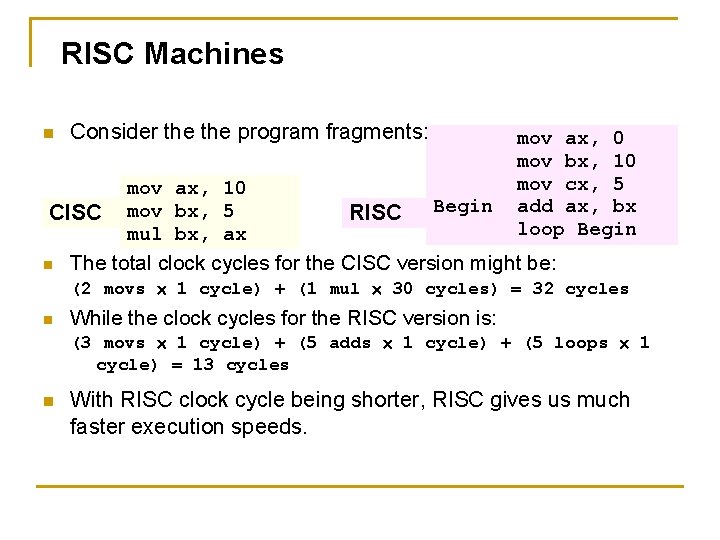 RISC Machines

Consider the the program fragments:

CISC
mov ax, 10
mov bx, 5
mul bx, ax

RISC
mov ax, 0
mov bx, 10
mov cx, 5
Begin add ax, bx
loop Begin

The total clock cycles for the CISC version might be:
(2 movs x 1 cycle) + (1 mul x 30 cycles) = 32 cycles

While the clock cycles for the RISC version is:
(3 movs x 1 cycle) + (5 adds x 1 cycle) + (5 loops x 1 cycle) = 13 cycles

With RISC clock cycle being shorter, RISC gives us much faster execution speeds.